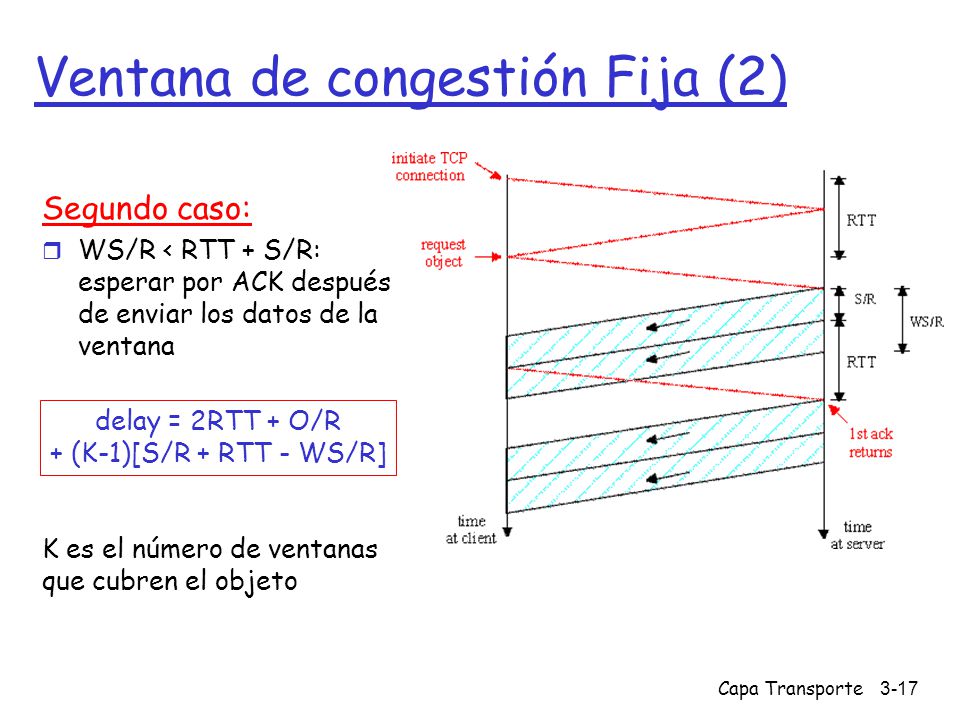 Ventana de congestión Fija (2)

Segundo caso:

WS/R < RTT + S/R: esperar por ACK después de enviar los datos de la ventana

delay = 2RTT + O/R
+ (K-1)[S/R + RTT - WS/R]

K es el número de ventanas que cubren el objeto

initiate TCP connection

request object

RTT

S/R

WS/R

RTT

1st ack returns

time at client

time at server

Capa Transporte 3-17